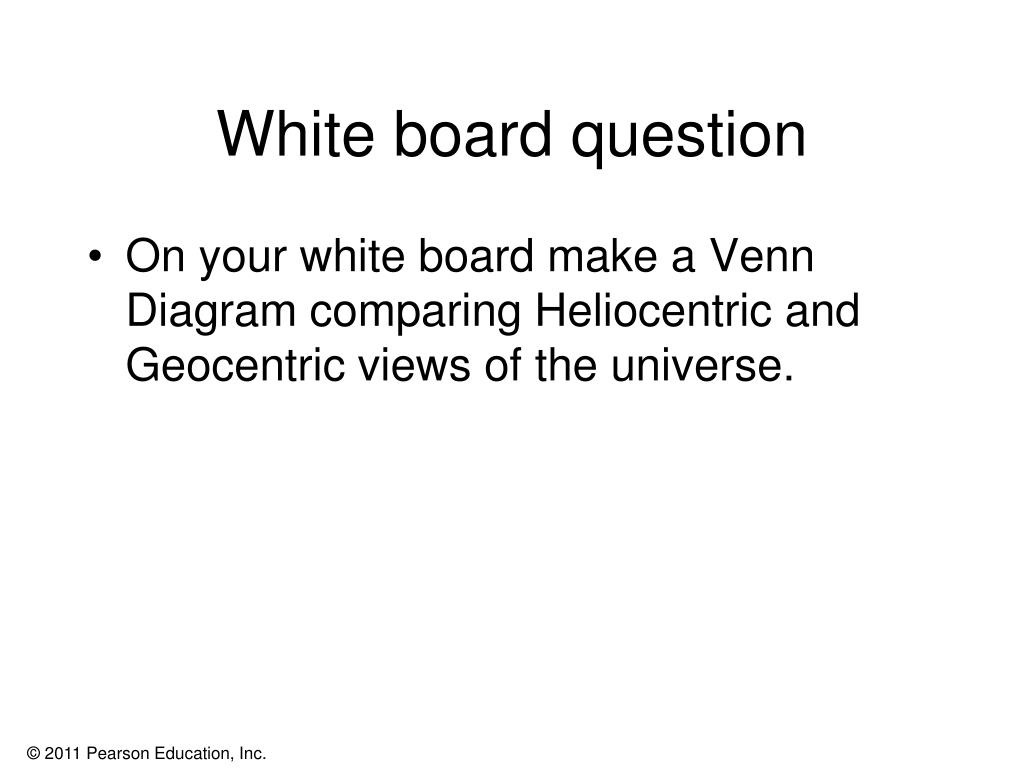 White board question

• On your white board make a Venn Diagram comparing Heliocentric and Geocentric views of the universe.

© 2011 Pearson Education, Inc.